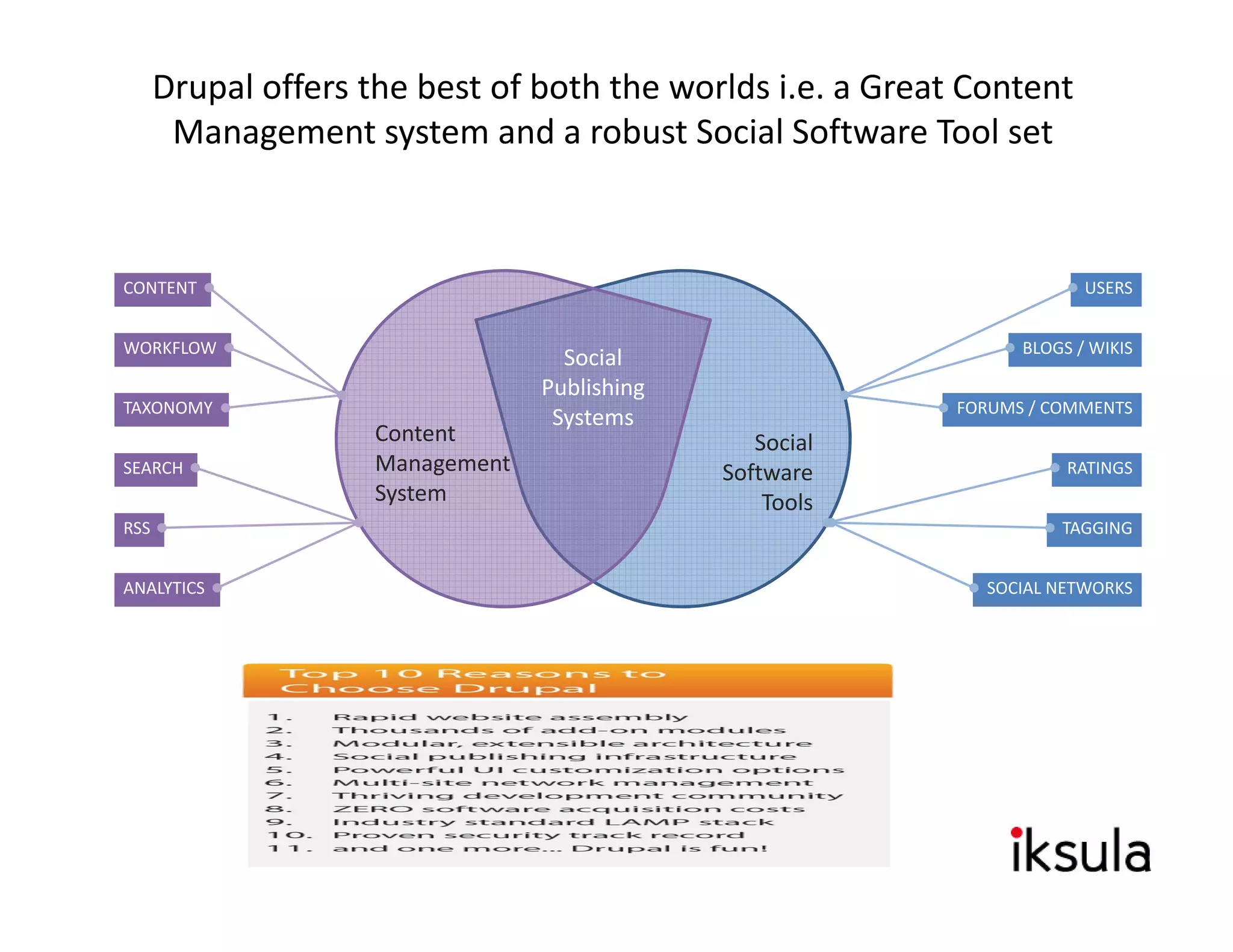 Drupal offers the best of both the worlds i.e. a Great Content Management system and a robust Social Software Tool set

CONTENT
WORKFLOW
TAXONOMY
SEARCH
RSS
ANALYTICS

Content Management System

Social Publishing Systems

Social Software Tools

USERS
BLOGS / WIKIS
FORUMS / COMMENTS
RATINGS
TAGGING
SOCIAL NETWORKS

Top 10 Reasons to Choose Drupal

1. Rapid website assembly
2. Thousands of add-on modules
3. Modular, extensible architecture
4. Social publishing infrastructure
5. Powerful UI customization options
6. Multi-site network management
7. Thriving development community
8. ZERO software acquisition costs
9. Industry standard LAMP stack
10. Proven security track record
11. and one more... Drupal is fun!

iksula